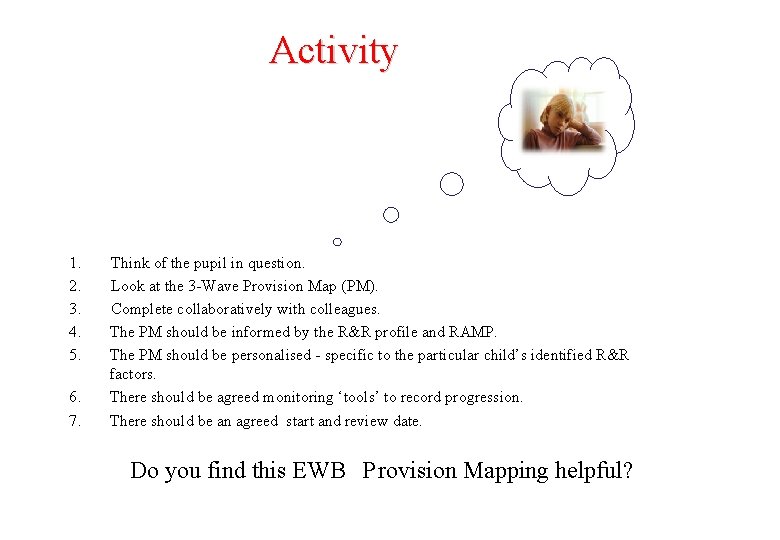 Activity

1. Think of the pupil in question.
2. Look at the 3-Wave Provision Map (PM).
3. Complete collaboratively with colleagues.
4. The PM should be informed by the R&R profile and RAMP.
5. The PM should be personalised - specific to the particular child's identified R&R factors.
6. There should be agreed monitoring 'tools' to record progression.
7. There should be an agreed start and review date.

Do you find this EWB Provision Mapping helpful?